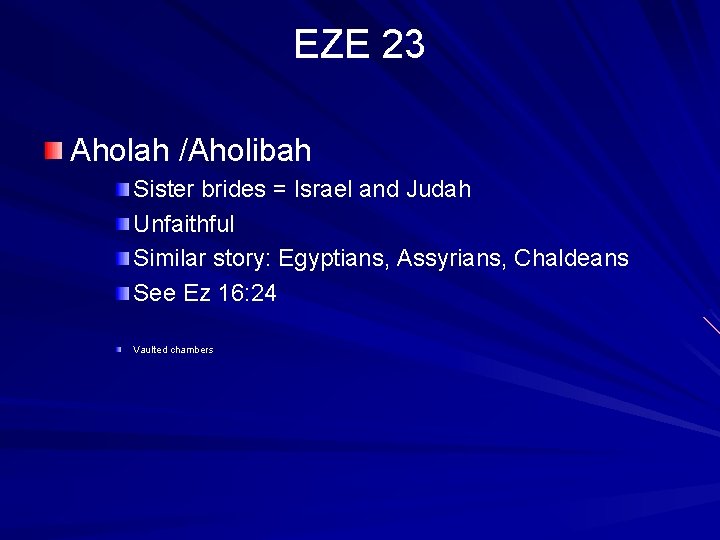 EZE 23

Aholah /Aholibah

Sister brides = Israel and Judah

Unfaithful

Similar story: Egyptians, Assyrians, Chaldeans

See Ez 16:24

Vaulted chambers